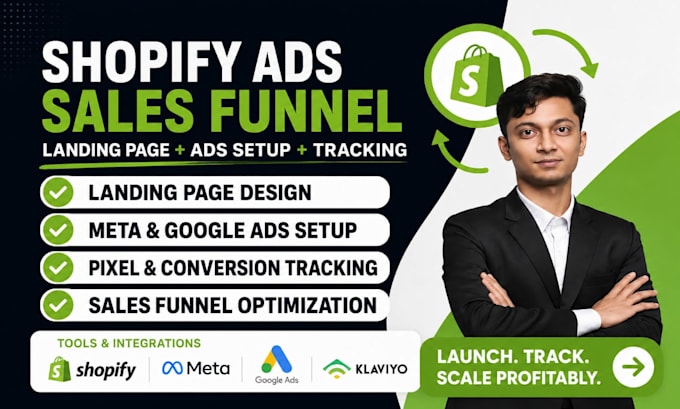 SHOPIFY ADS
SALES FUNNEL
LANDING PAGE + ADS SETUP + TRACKING

LANDING PAGE DESIGN
META & GOOGLE ADS SETUP
PIXEL & CONVERSION TRACKING
SALES FUNNEL OPTIMIZATION

TOOLS & INTEGRATIONS
shopify
Meta
Google Ads
KLAVIYO

LAUNCH. TRACK.
SCALE PROFITABLY.